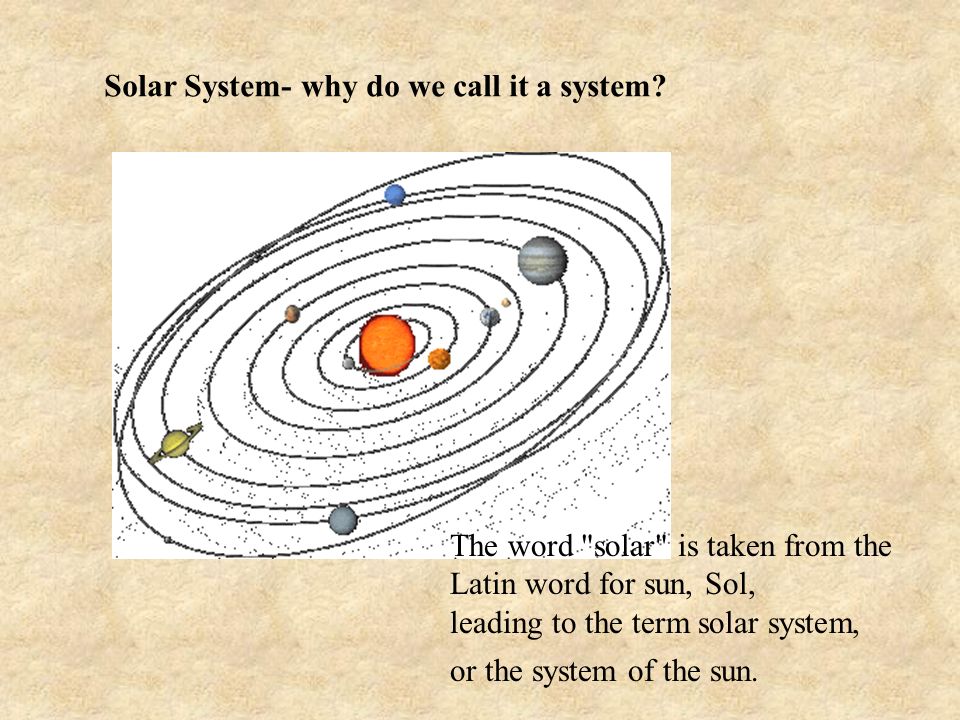 Solar System- why do we call it a system?

The word "solar" is taken from the Latin word for sun, Sol, leading to the term solar system, or the system of the sun.